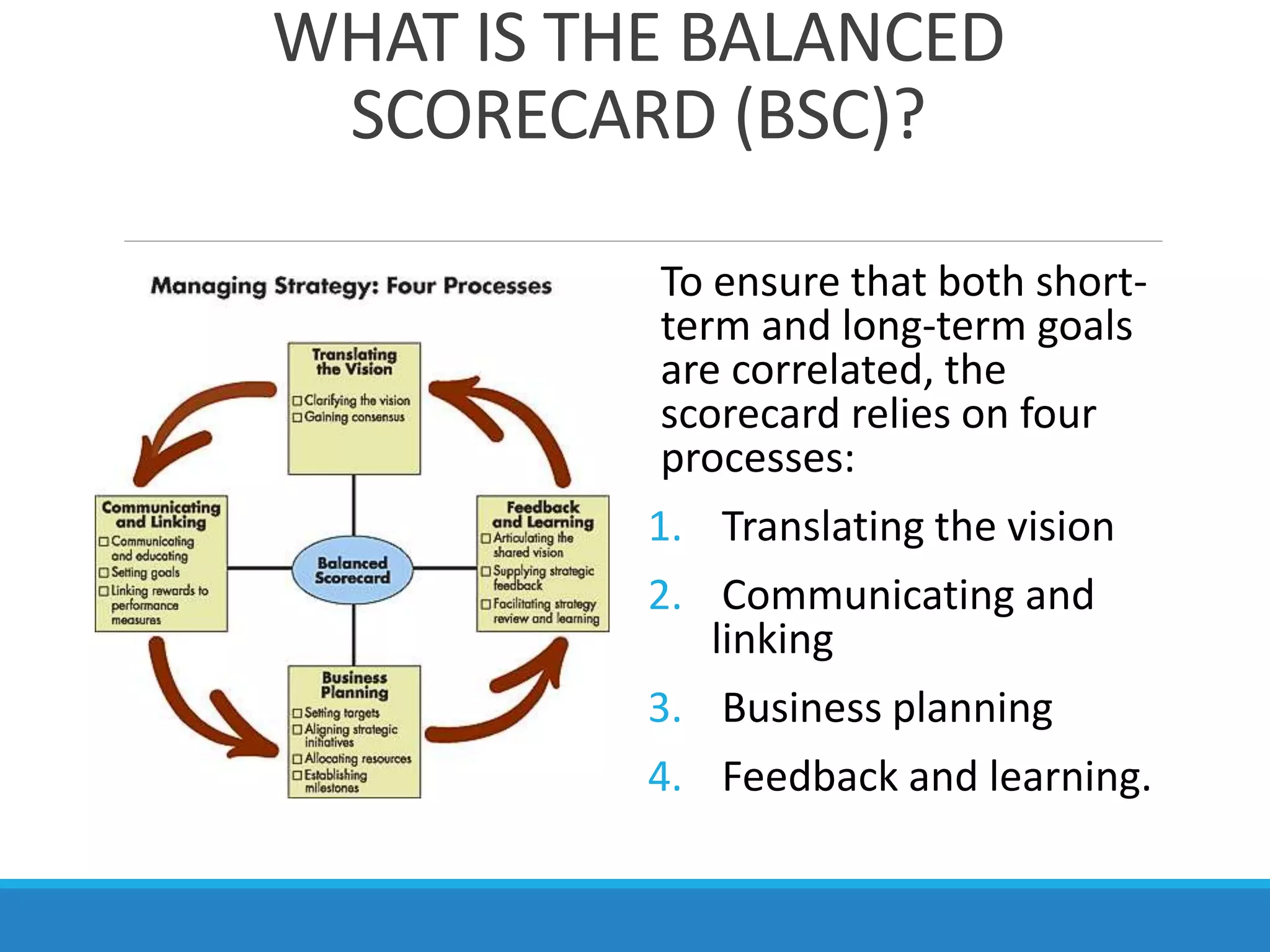 WHAT IS THE BALANCED SCORECARD (BSC)?

Managing Strategy: Four Processes

Translating the Vision
☐ Clarifying the vision
☐ Gaining consensus

Communicating and Linking
☐ Communicating and educating
☐ Setting goals
☐ Linking rewards to performance measures

Balanced Scorecard

Feedback and Learning
☐ Articulating the shared vision
☐ Supplying strategic feedback
☐ Facilitating strategy review and learning

Business Planning
☐ Setting targets
☐ Aligning strategic initiatives
☐ Allocating resources
☐ Establishing milestones

To ensure that both short-term and long-term goals are correlated, the scorecard relies on four processes:

1. Translating the vision
2. Communicating and linking
3. Business planning
4. Feedback and learning.